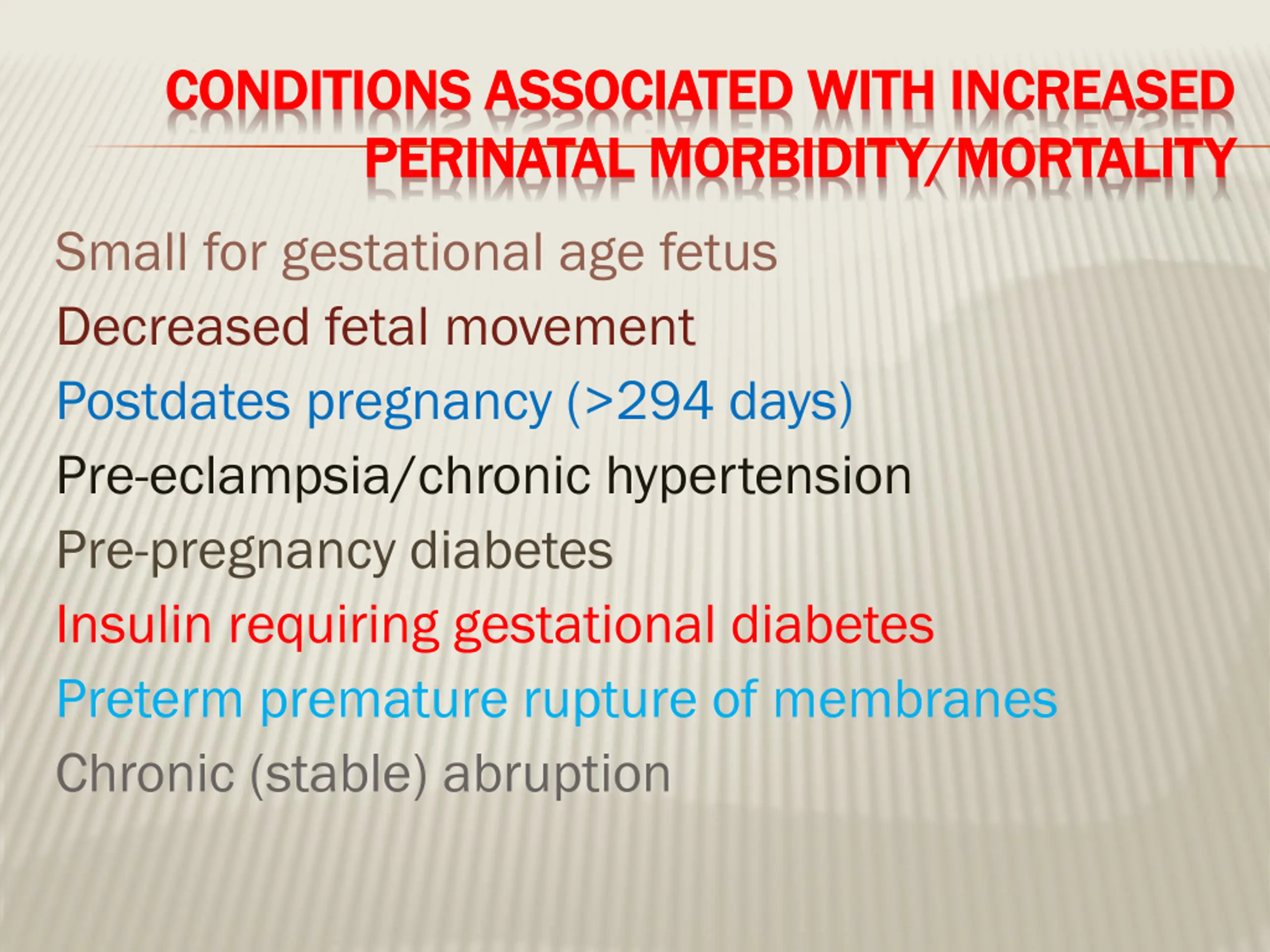 CONDITIONS ASSOCIATED WITH INCREASED PERINATAL MORBIDITY/MORTALITY

Small for gestational age fetus

Decreased fetal movement

Postdates pregnancy (>294 days)

Pre-eclampsia/chronic hypertension

Pre-pregnancy diabetes

Insulin requiring gestational diabetes

Preterm premature rupture of membranes

Chronic (stable) abruption